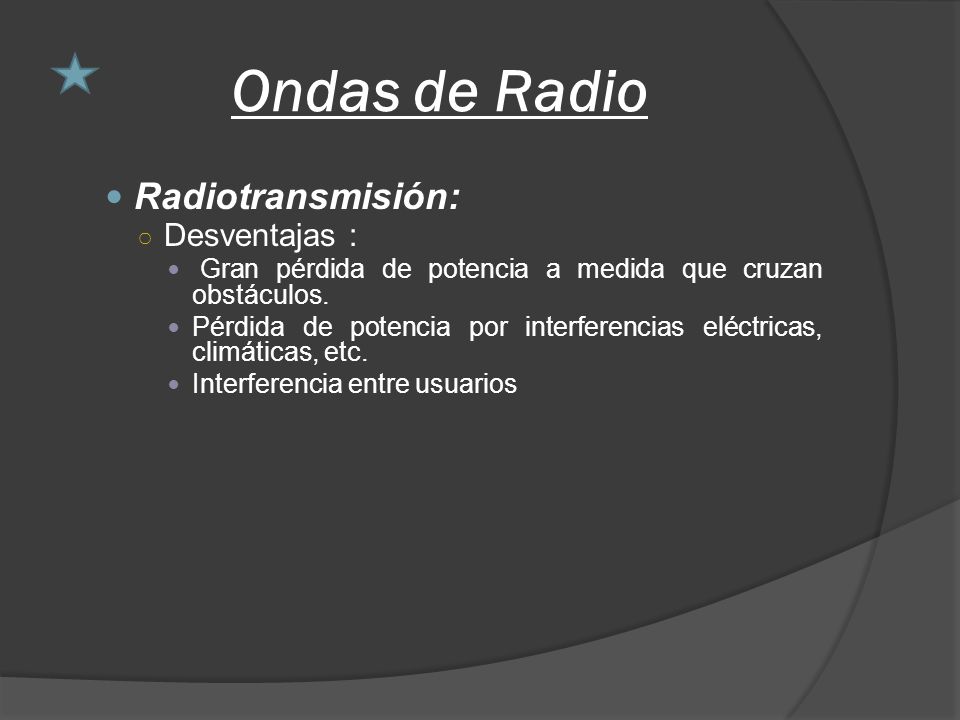 Ondas de Radio

Radiotransmisión:

Desventajas :

Gran pérdida de potencia a medida que cruzan obstáculos.

Pérdida de potencia por interferencias eléctricas, climáticas, etc.

Interferencia entre usuarios